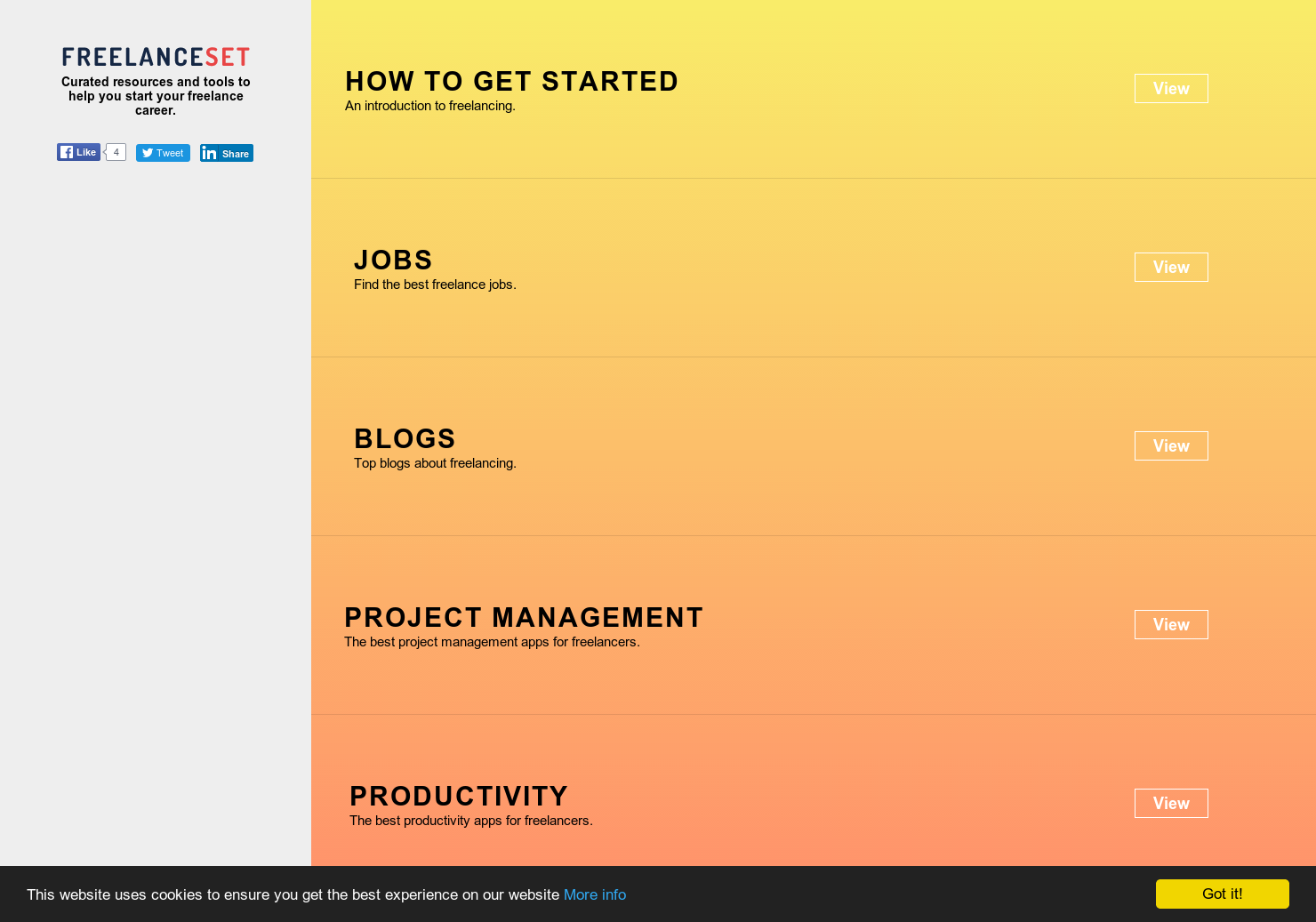 FREELANCESET
Curated resources and tools to help you start your freelance career.

Like 4 Tweet Share

HOW TO GET STARTED
An introduction to freelancing.
View

JOBS
Find the best freelance jobs.
View

BLOGS
Top blogs about freelancing.
View

PROJECT MANAGEMENT
The best project management apps for freelancers.
View

PRODUCTIVITY
The best productivity apps for freelancers.
View

This website uses cookies to ensure you get the best experience on our website More info
Got it!